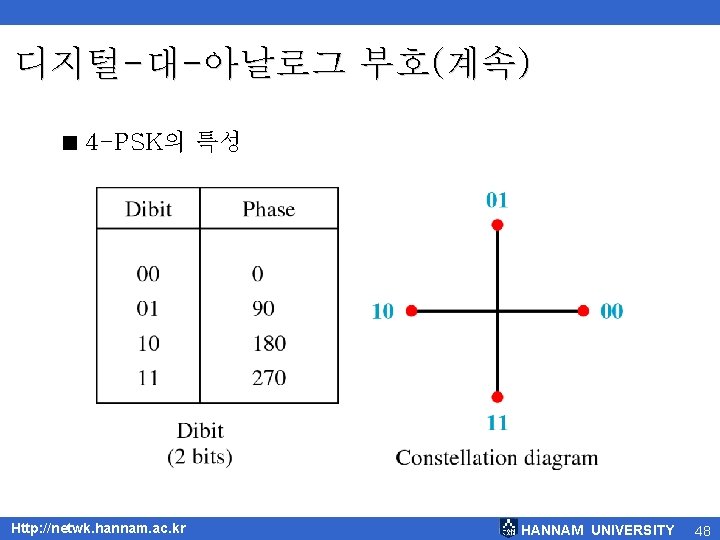 디지털-대-아날로그 부호(계속)

■ 4-PSK의 특성

| Dibit | Phase |
|---|---|
| 00 | 0 |
| 01 | 90 |
| 10 | 180 |
| 11 | 270 |

Dibit
(2 bits)

01
10
00
11

Constellation diagram

Http://netwk.hannam.ac.kr

HANNAM UNIVERSITY 48